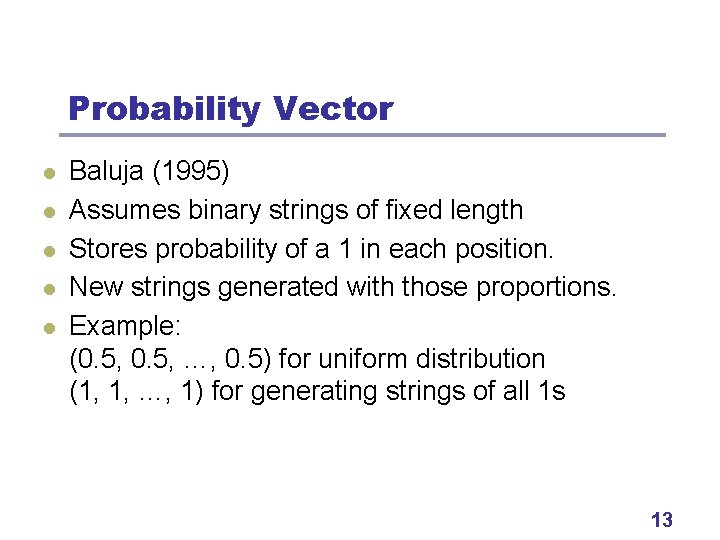 Probability Vector

- Baluja (1995)
- Assumes binary strings of fixed length
- Stores probability of a 1 in each position.
- New strings generated with those proportions.
- Example:
(0.5, 0.5, …, 0.5) for uniform distribution
(1, 1, …, 1) for generating strings of all 1s

13